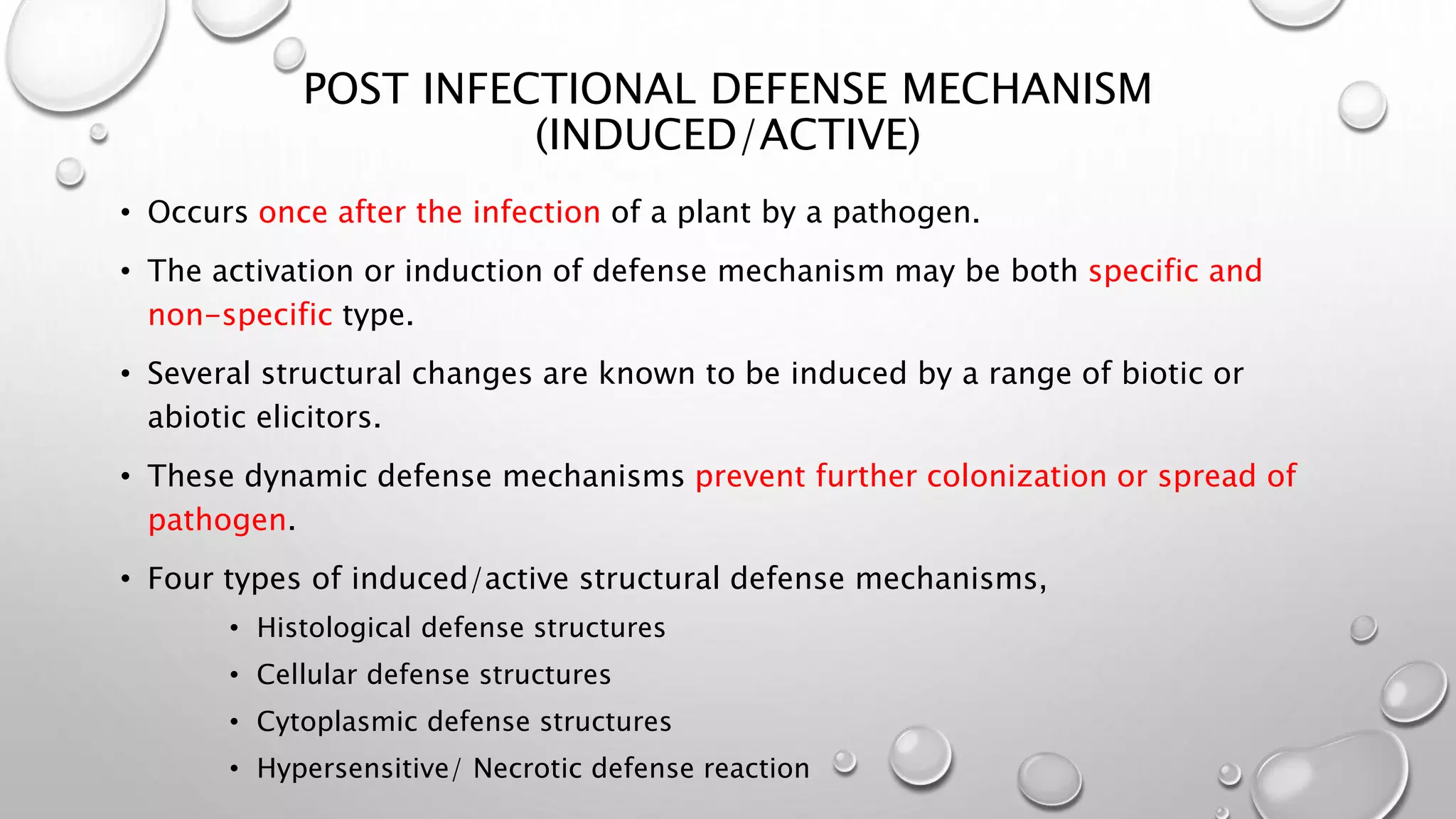 POST INFECTIONAL DEFENSE MECHANISM (INDUCED/ACTIVE)

• Occurs once after the infection of a plant by a pathogen.

• The activation or induction of defense mechanism may be both specific and non-specific type.

• Several structural changes are known to be induced by a range of biotic or abiotic elicitors.

• These dynamic defense mechanisms prevent further colonization or spread of pathogen.

• Four types of induced/active structural defense mechanisms,

• Histological defense structures
• Cellular defense structures
• Cytoplasmic defense structures
• Hypersensitive/ Necrotic defense reaction